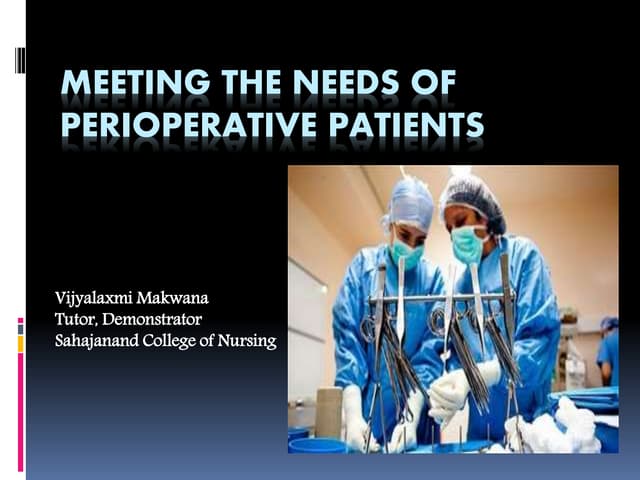 MEETING THE NEEDS OF PERIOPERATIVE PATIENTS

Vijyalaxmi Makwana
Tutor, Demonstrator
Sahajanand College of Nursing